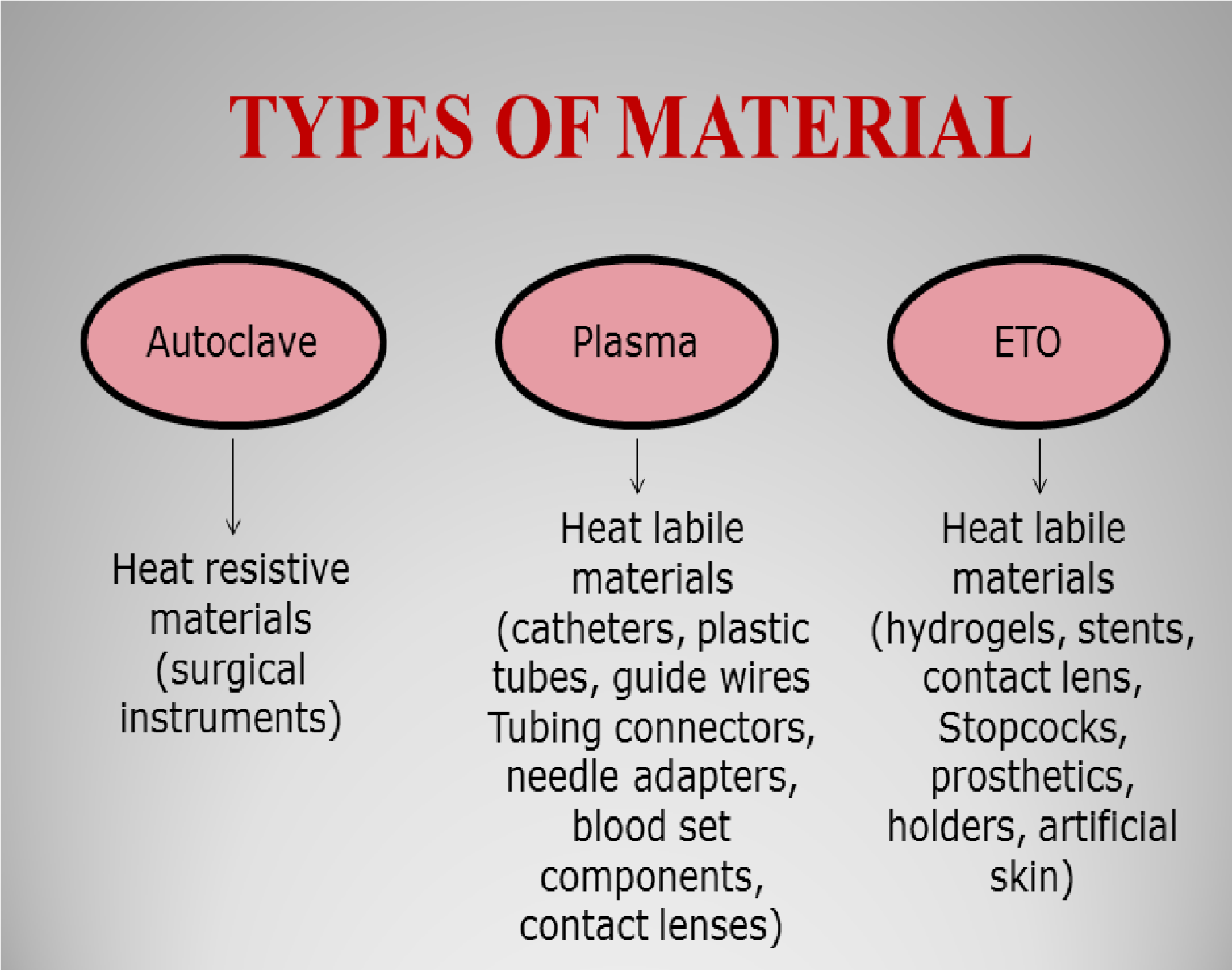 TYPES OF MATERIAL

Autoclave

Heat resistive materials (surgical instruments)

Plasma

Heat labile materials (catheters, plastic tubes, guide wires Tubing connectors, needle adapters, blood set components, contact lenses)

ETO

Heat labile materials (hydrogels, stents, contact lens, Stopcocks, prosthetics, holders, artificial skin)